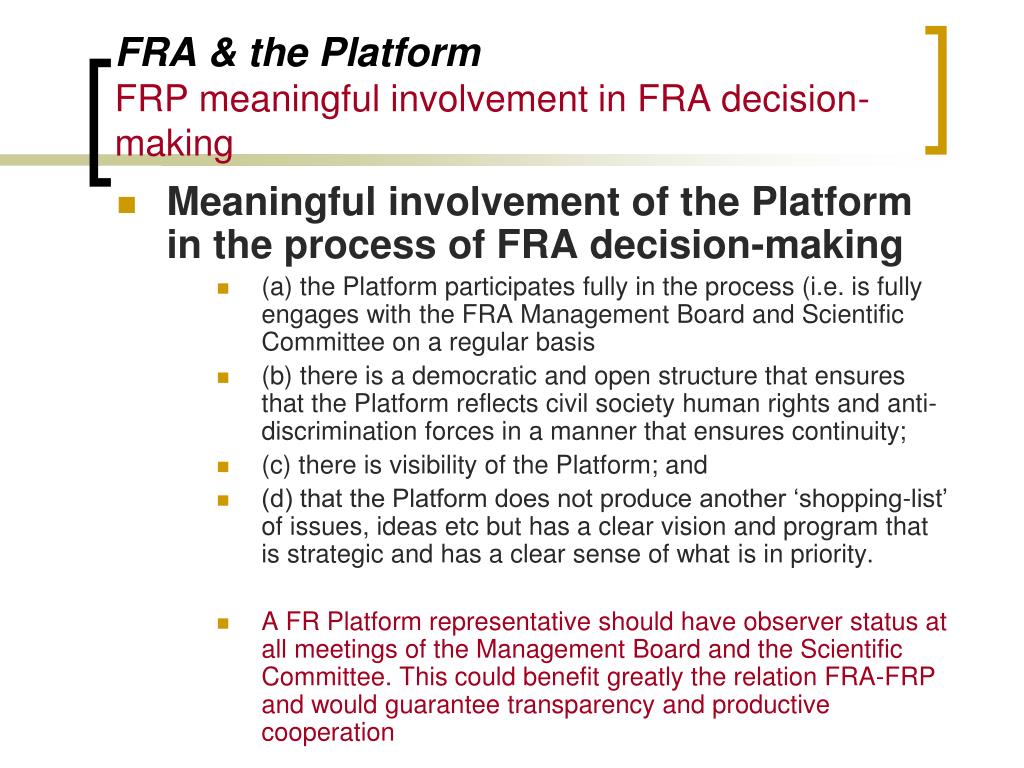 FRA & the Platform
FRP meaningful involvement in FRA decision-making

Meaningful involvement of the Platform in the process of FRA decision-making

(a) the Platform participates fully in the process (i.e. is fully engages with the FRA Management Board and Scientific Committee on a regular basis

(b) there is a democratic and open structure that ensures that the Platform reflects civil society human rights and anti-discrimination forces in a manner that ensures continuity;

(c) there is visibility of the Platform; and

(d) that the Platform does not produce another ‘shopping-list’ of issues, ideas etc but has a clear vision and program that is strategic and has a clear sense of what is in priority.

A FR Platform representative should have observer status at all meetings of the Management Board and the Scientific Committee. This could benefit greatly the relation FRA-FRP and would guarantee transparency and productive cooperation